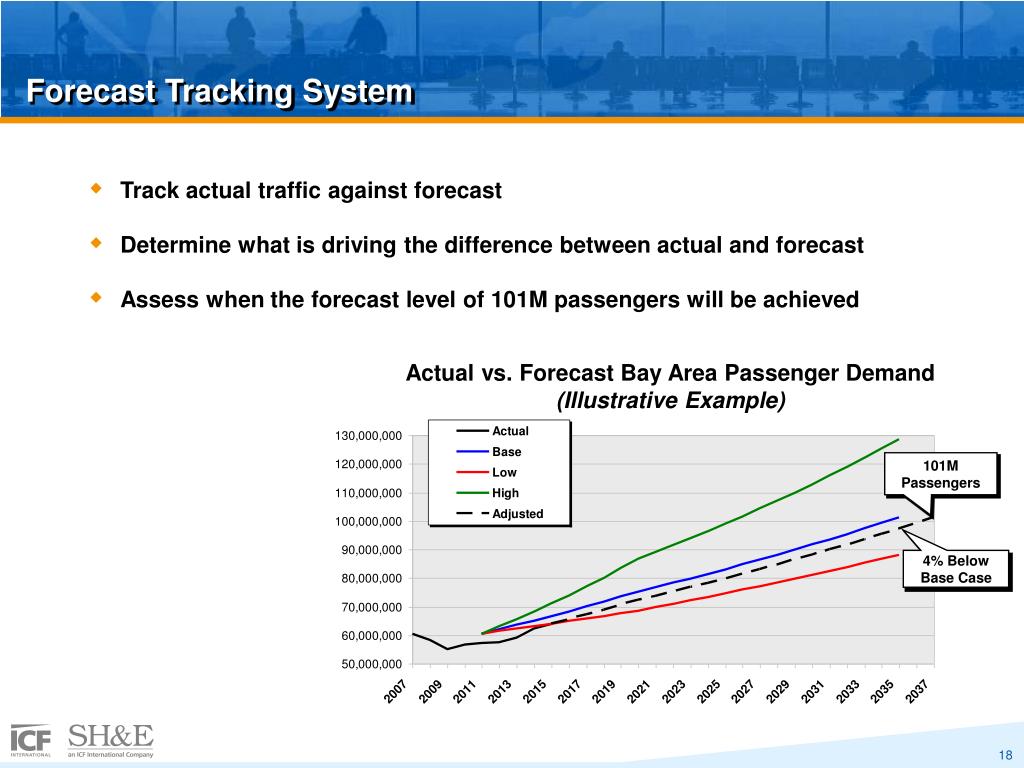 Forecast Tracking System

Track actual traffic against forecast

Determine what is driving the difference between actual and forecast

Assess when the forecast level of 101M passengers will be achieved

Actual vs. Forecast Bay Area Passenger Demand
(Illustrative Example)

130,000,000
120,000,000
110,000,000
100,000,000
90,000,000
80,000,000
70,000,000
60,000,000
50,000,000

Actual
Base
Low
High
Adjusted

101M Passengers

4% Below Base Case

2007 2009 2011 2013 2015 2017 2019 2021 2023 2025 2027 2029 2031 2033 2035 2037

ICF INTERNATIONAL SH&E an ICF International Company

18